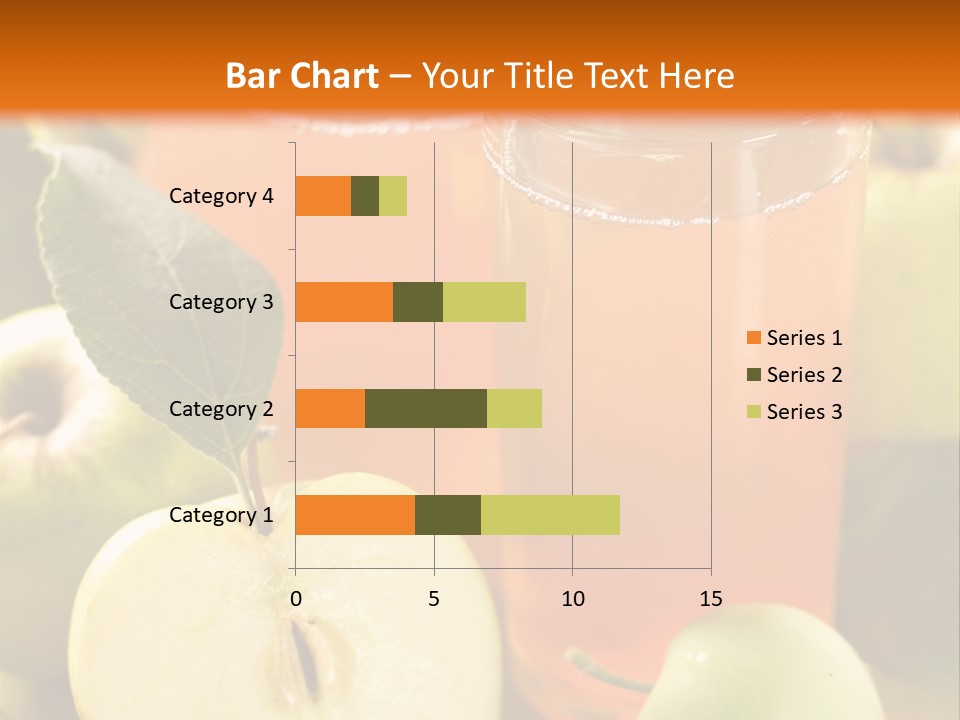 Bar Chart – Your Title Text Here

Category 4
Category 3
Category 2
Category 1

0
5
10
15

Series 1
Series 2
Series 3